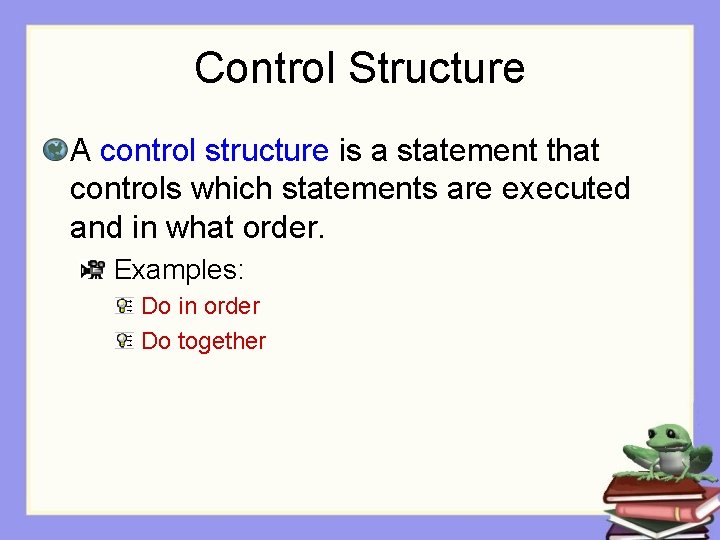 Control Structure

A control structure is a statement that controls which statements are executed and in what order.

Examples:

Do in order

Do together